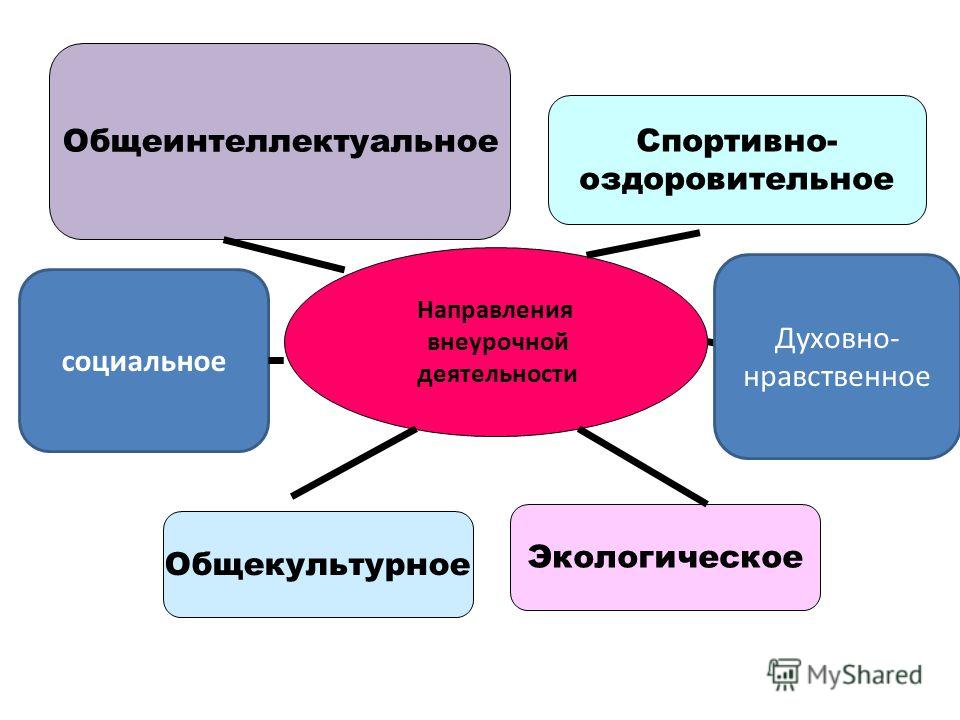 Общеинтеллектуальное

Спортивно-оздоровительное

социальное

Направления внеурочной деятельности

Духовно-нравственное

Общекультурное

Экологическое

MyShared